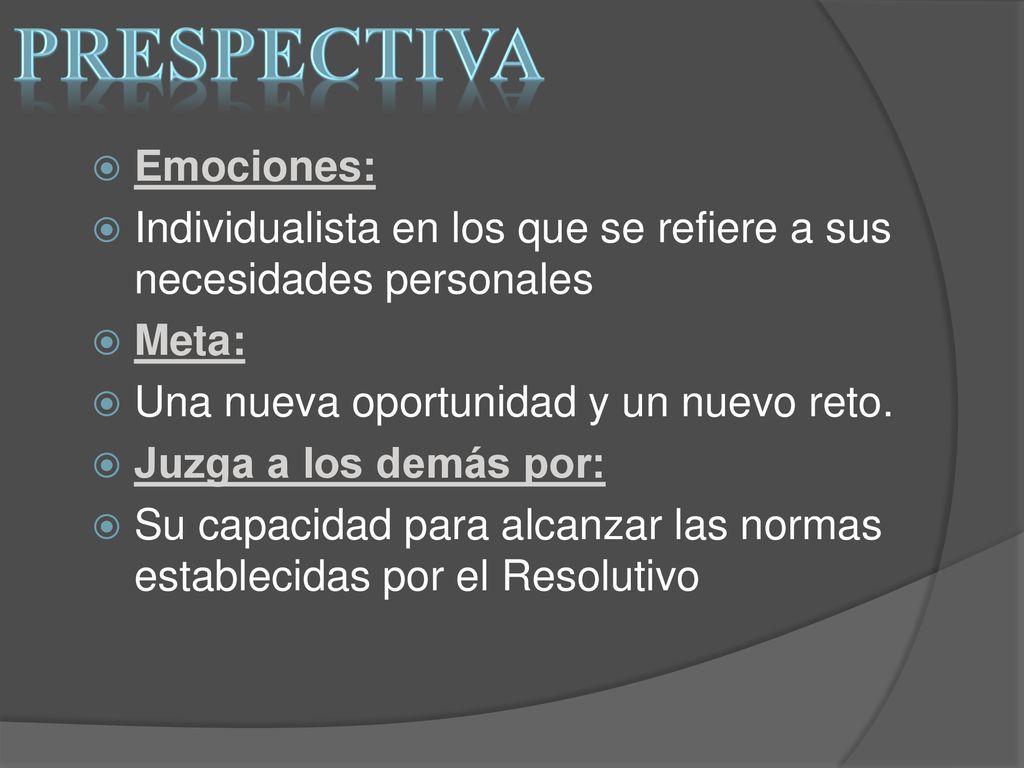 PRESPECTIVA

Emociones:

Individualista en los que se refiere a sus necesidades personales

Meta:

Una nueva oportunidad y un nuevo reto.

Juzga a los demás por:

Su capacidad para alcanzar las normas establecidas por el Resolutivo